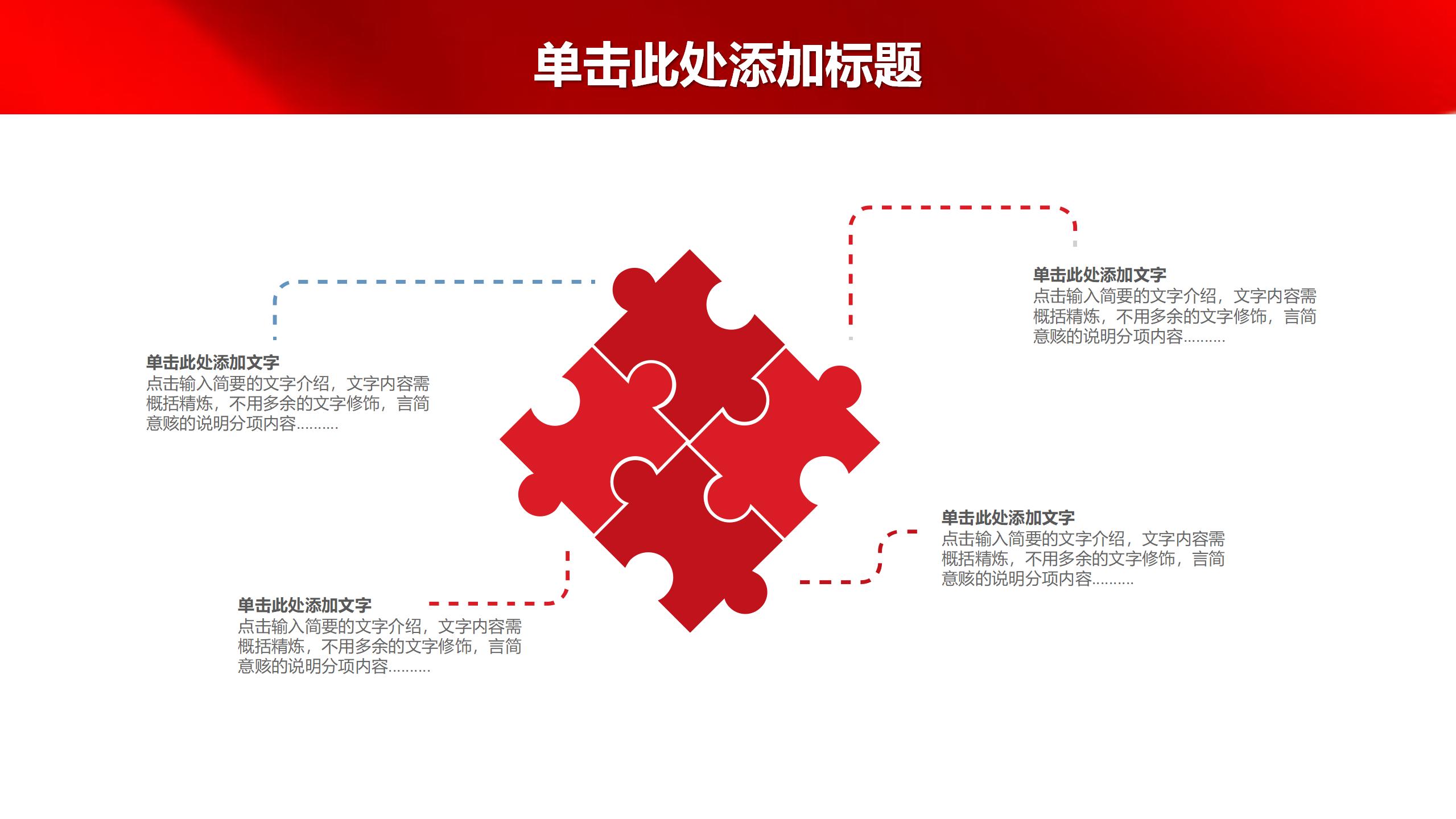 单击此处添加标题

单击此处添加文字
点击输入简要的文字介绍，文字内容需概括精炼，不用多余的文字修饰，言简意赅的说明分项内容………

单击此处添加文字
点击输入简要的文字介绍，文字内容需概括精炼，不用多余的文字修饰，言简意赅的说明分项内容………

单击此处添加文字
点击输入简要的文字介绍，文字内容需概括精炼，不用多余的文字修饰，言简意赅的说明分项内容………

单击此处添加文字
点击输入简要的文字介绍，文字内容需概括精炼，不用多余的文字修饰，言简意赅的说明分项内容………